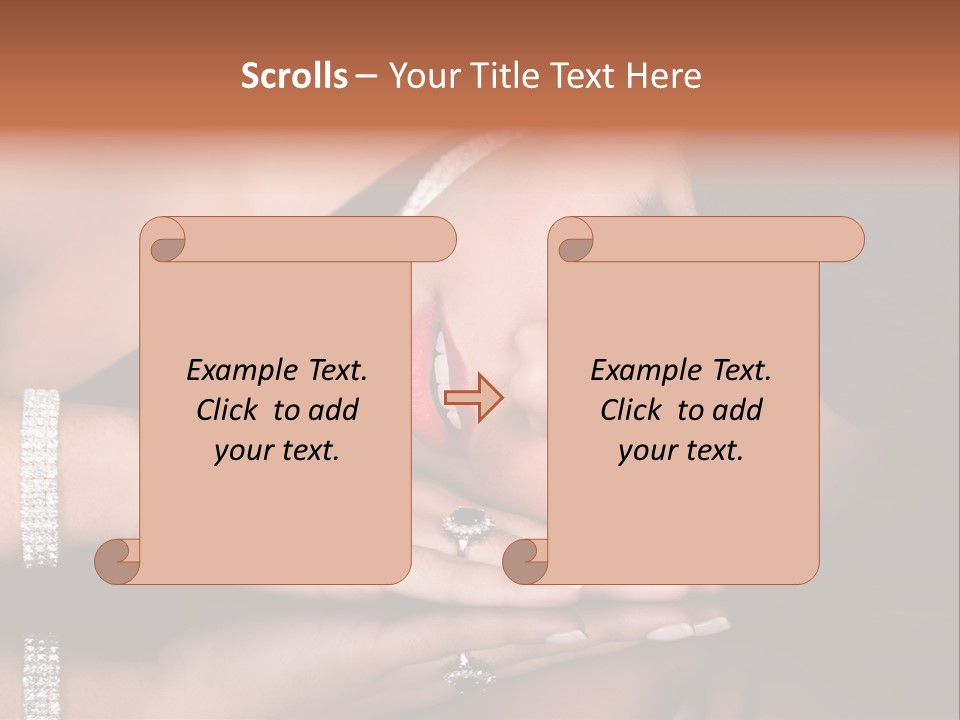 Scrolls – Your Title Text Here

Example Text. Click to add your text.

Example Text. Click to add your text.